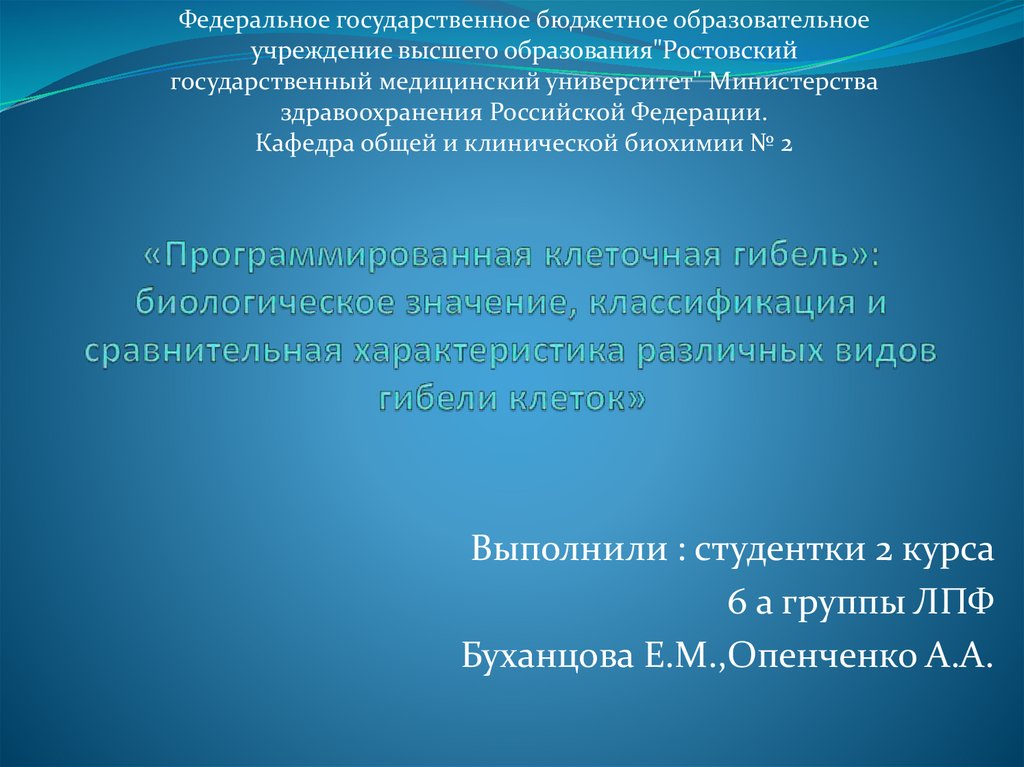 Федеральное государственное бюджетное образовательное учреждение высшего образования"Ростовский государственный медицинский университет" Министерства здравоохранения Российской Федерации.
Кафедра общей и клинической биохимии № 2

«Программированная клеточная гибель»: биологическое значение, классификация и сравнительная характеристика различных видов гибели клеток»

Выполнили : студентки 2 курса
6 а группы ЛПФ
Буханцова Е.М.,Опенченко А.А.